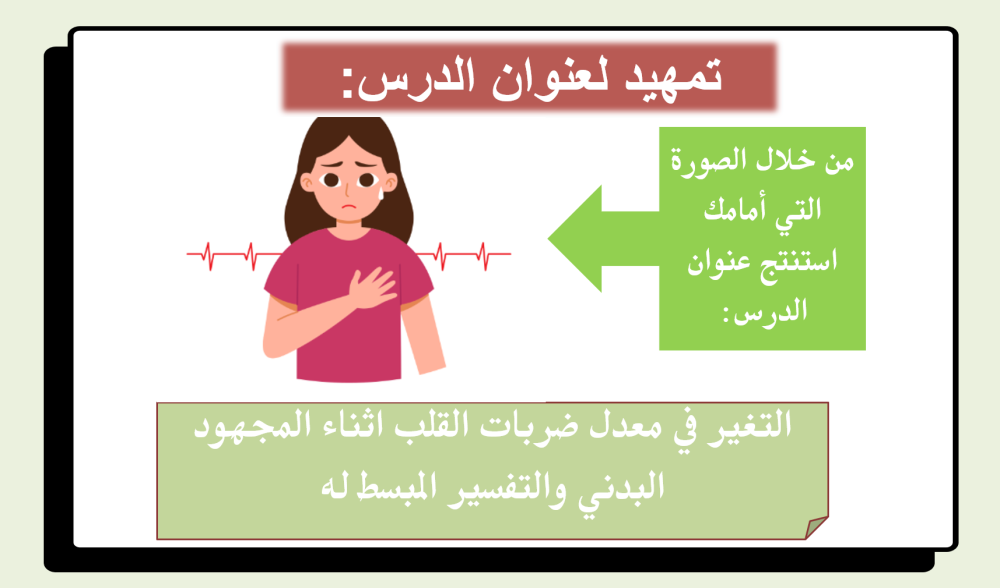 تمهيد لعنوان الدرس:

من خلال الصورة التي أمامك استنتج عنوان الدرس:

التغير في معدل ضربات القلب اثناء المجهود البدني والتفسير المبسط له